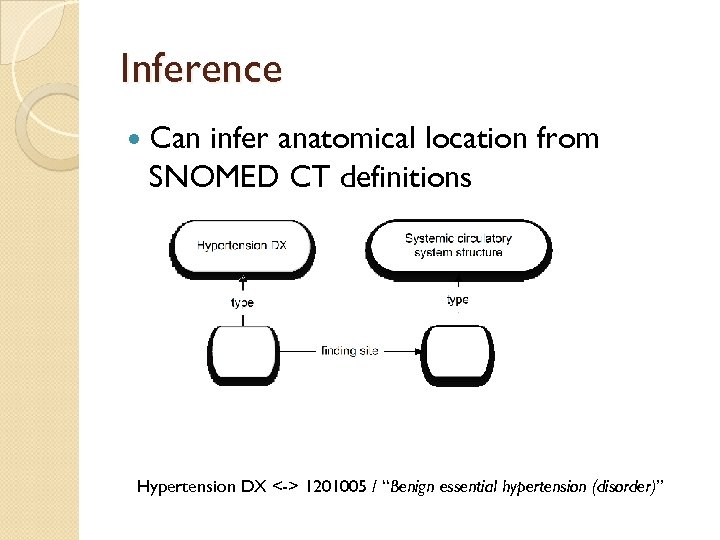 Inference

Can infer anatomical location from SNOMED CT definitions

Hypertension DX

Systemic circulatory system structure

type

type

finding site

Hypertension DX <-> 1201005 / "Benign essential hypertension (disorder)"